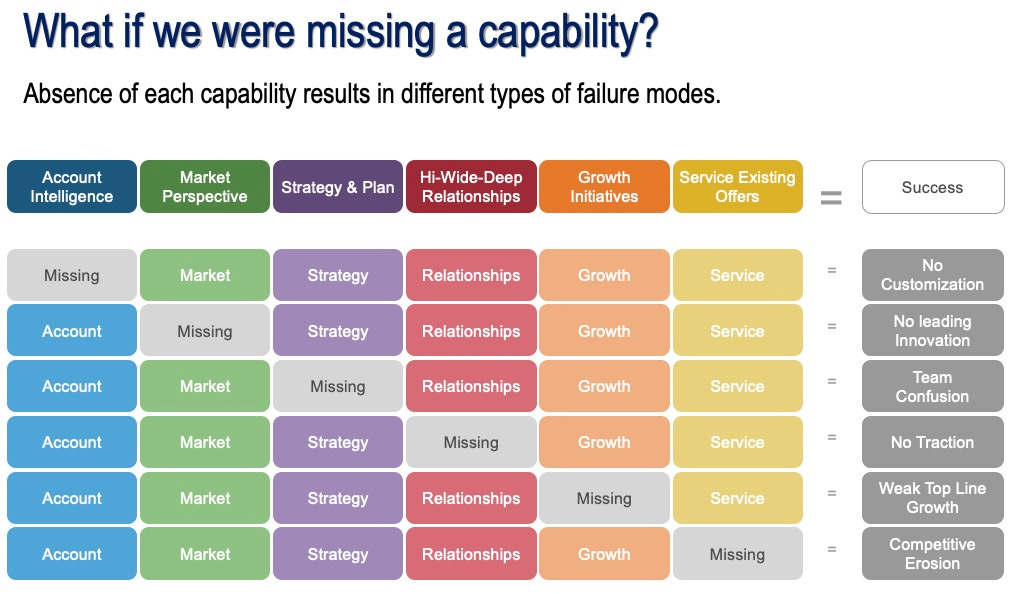 What if we were missing a capability?

Absence of each capability results in different types of failure modes.

| Account Intelligence | Market Perspective | Strategy & Plan | Hi-Wide-Deep Relationships | Growth Initiatives | Service Existing Offers | = | Success |
|---|---|---|---|---|---|---|---|
| Missing | Market | Strategy | Relationships | Growth | Service | = | No Customization |
| Account | Missing | Strategy | Relationships | Growth | Service | = | No leading Innovation |
| Account | Market | Missing | Relationships | Growth | Service | = | Team Confusion |
| Account | Market | Strategy | Missing | Growth | Service | = | No Traction |
| Account | Market | Strategy | Relationships | Missing | Service | = | Weak Top Line Growth |
| Account | Market | Strategy | Relationships | Growth | Missing | = | Competitive Erosion |